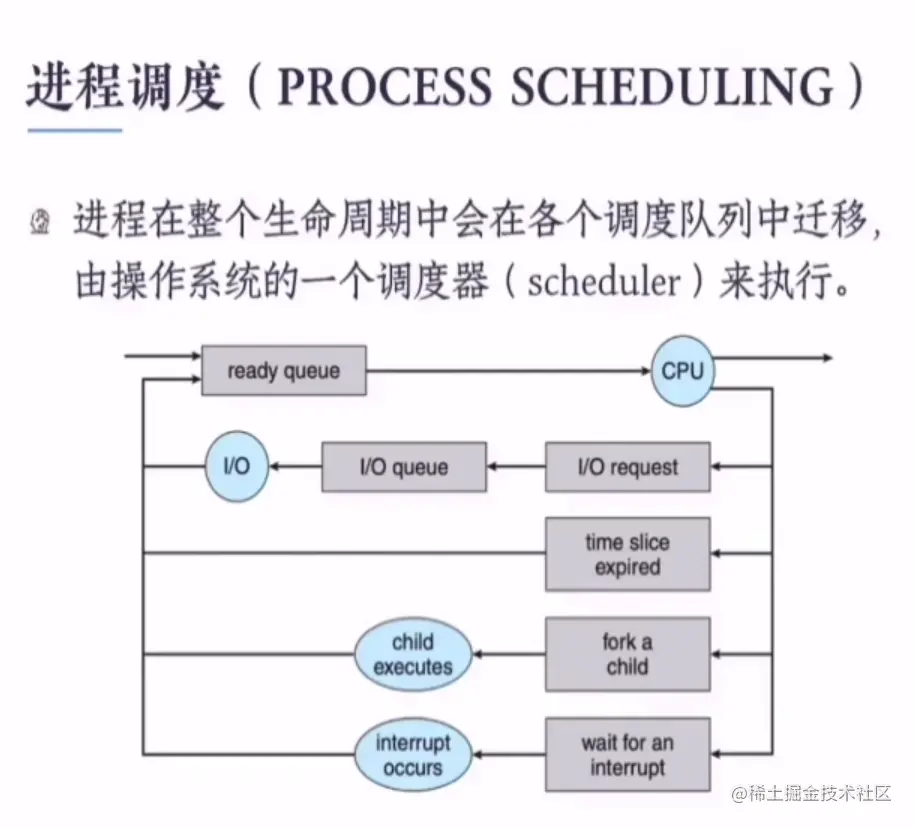 进程调度（PROCESS SCHEDULING）

进程在整个生命周期中会在各个调度队列中迁移，由操作系统的一个调度器（scheduler）来执行。

ready queue

CPU

I/O

I/O queue

I/O request

time slice expired

child executes

fork a child

interrupt occurs

wait for an interrupt

@稀土掘金技术社区